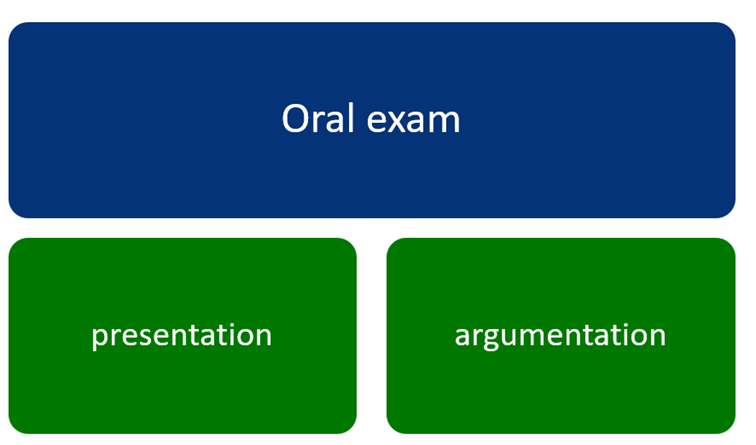 Oral exam

presentation

argumentation